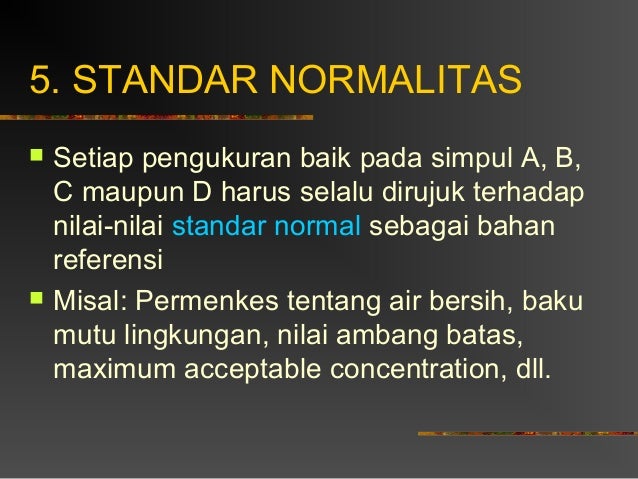 5. STANDAR NORMALITAS

Setiap pengukuran baik pada simpul A, B, C maupun D harus selalu dirujuk terhadap nilai-nilai standar normal sebagai bahan referensi

Misal: Permenkes tentang air bersih, baku mutu lingkungan, nilai ambang batas, maximum acceptable concentration, dll.